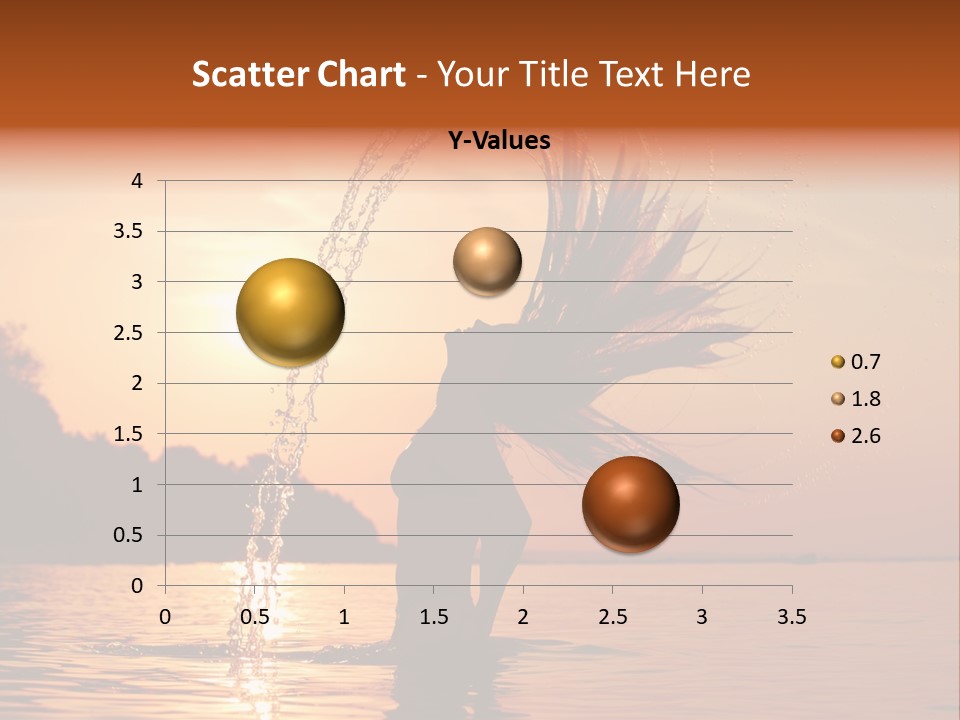 Scatter Chart - Your Title Text Here

Y-Values

4
3.5
3
2.5
2
1.5
1
0.5
0

0 0.5 1 1.5 2 2.5 3 3.5

0.7
1.8
2.6